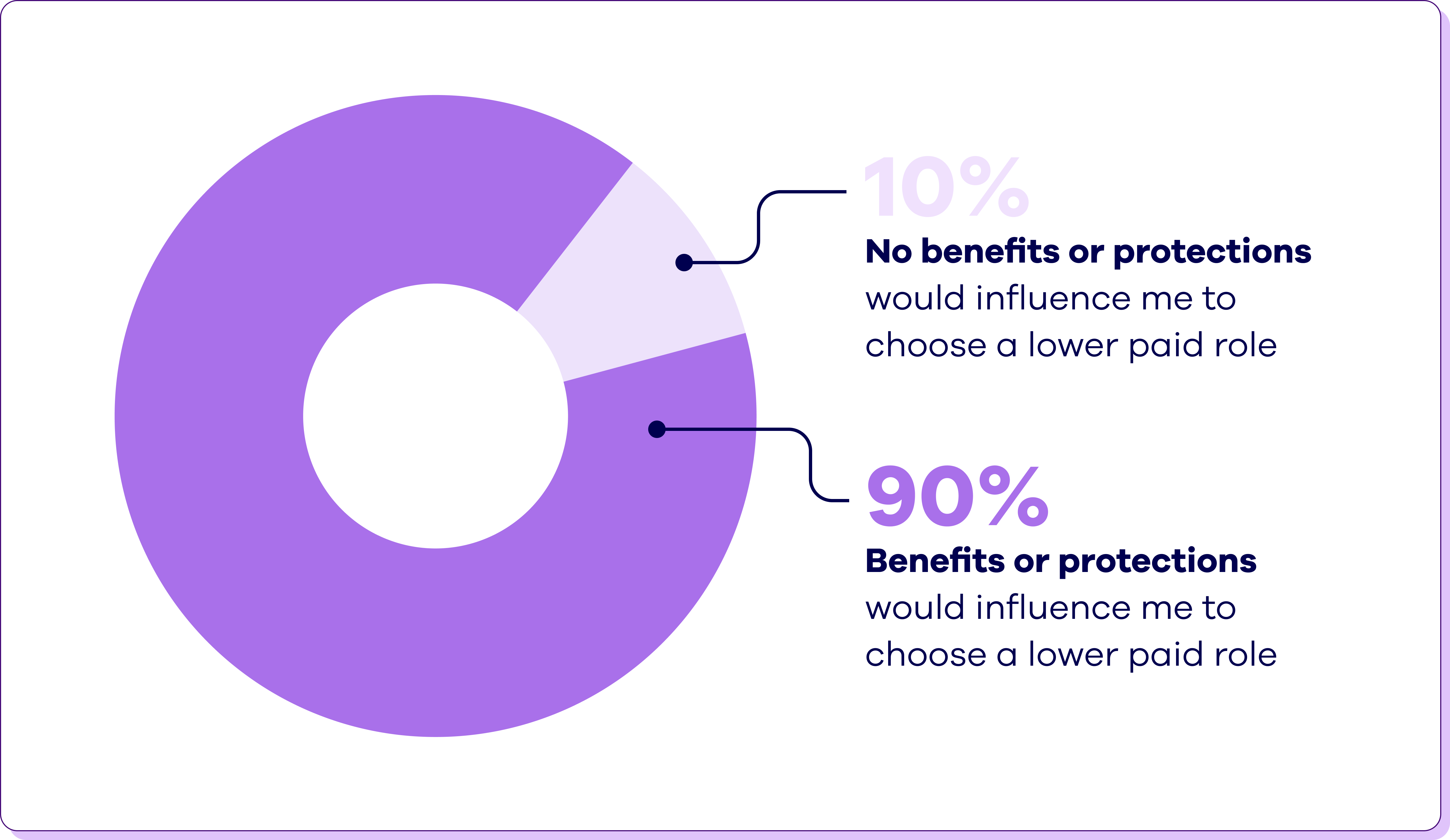 10%
No benefits or protections would influence me to choose a lower paid role

90%
Benefits or protections would influence me to choose a lower paid role